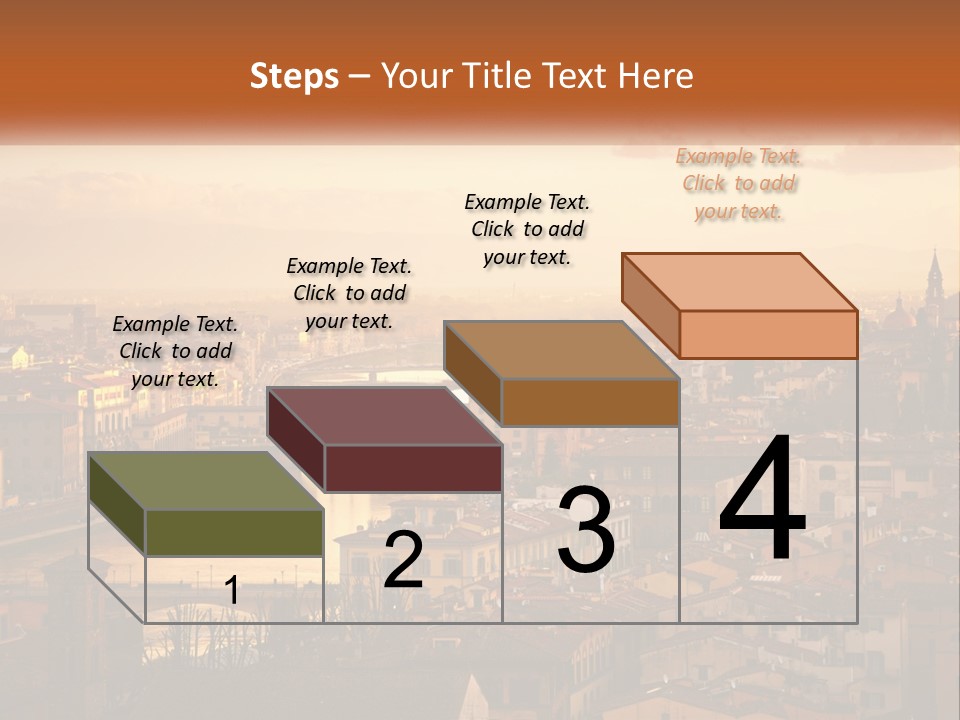 Steps – Your Title Text Here

Example Text. Click to add your text.

Example Text. Click to add your text.

Example Text. Click to add your text.

Example Text. Click to add your text.

1

2

3

4